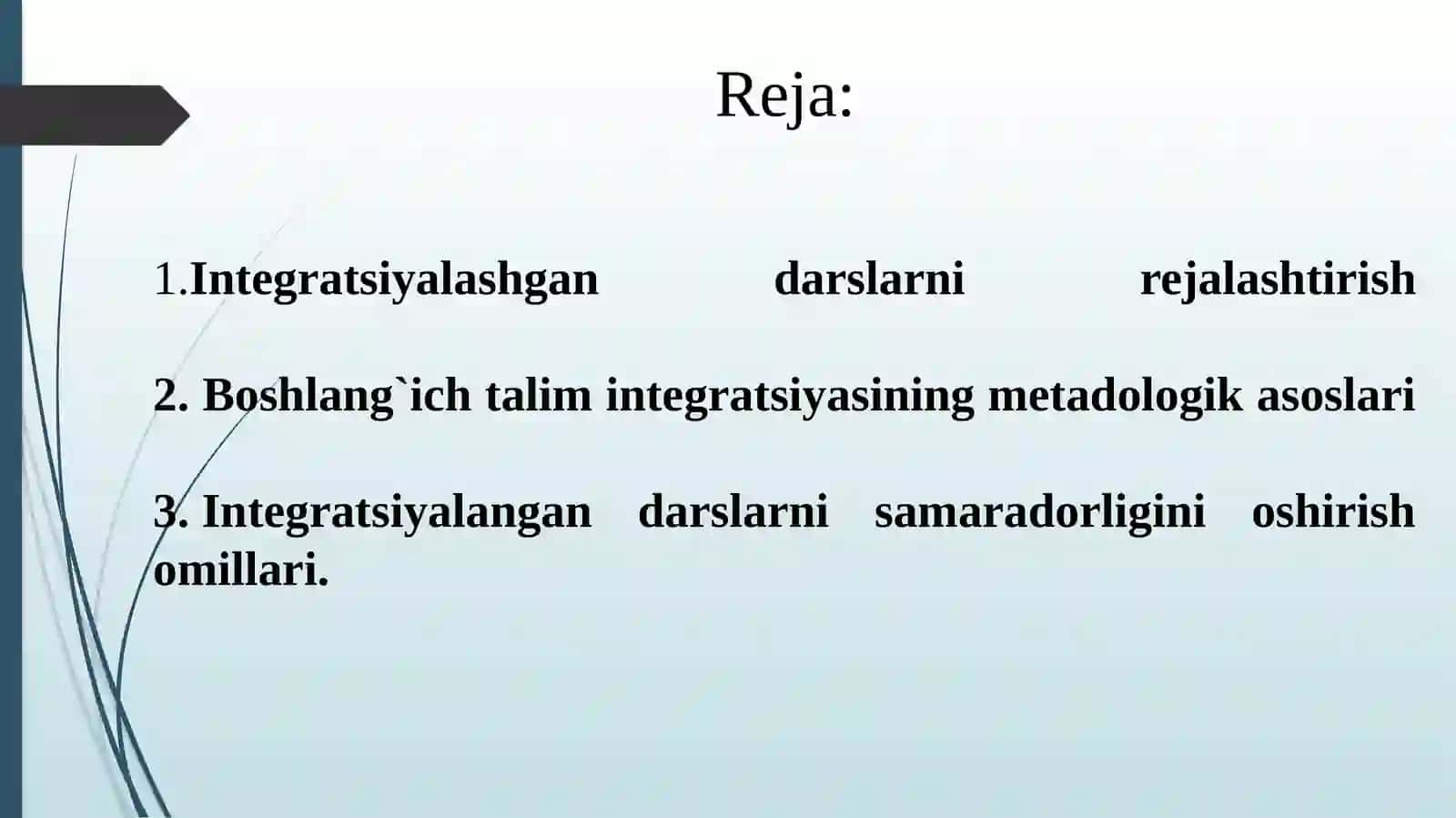 Reja:

1.Integratsiyalashgan darslarni rejalashtirish

2. Boshlang`ich talim integratsiyasining metadologik asoslari

3. Integratsiyalangan darslarni samaradorligini oshirish omillari.